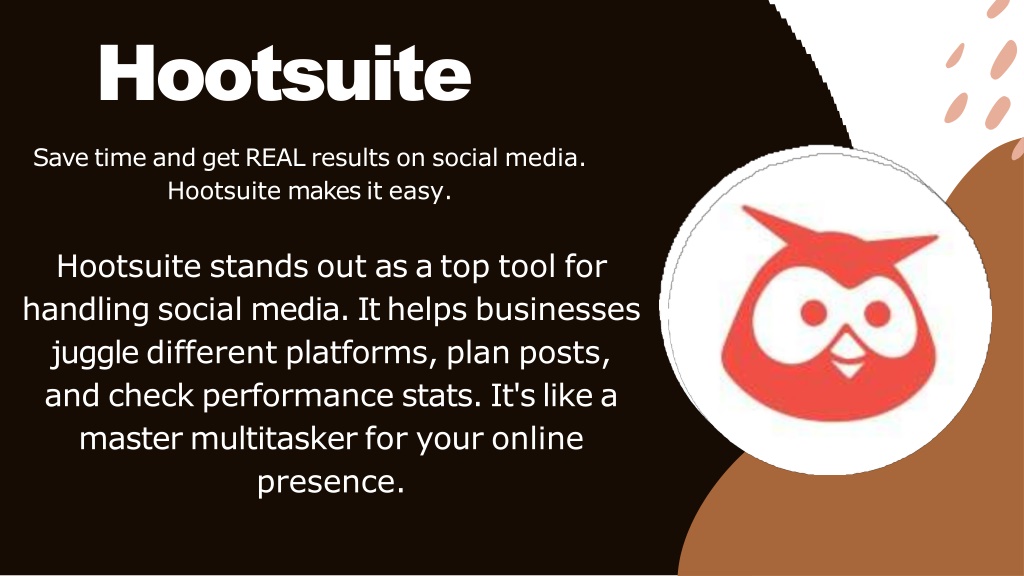 Hootsuite

Save time and get REAL results on social media. Hootsuite makes it easy.

Hootsuite stands out as a top tool for handling social media. It helps businesses juggle different platforms, plan posts, and check performance stats. It's like a master multitasker for your online presence.